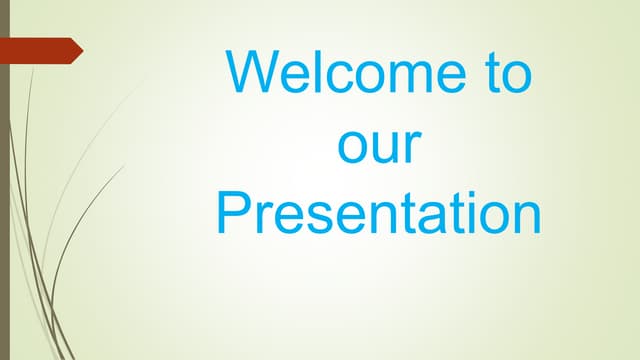 Welcome to our Presentation